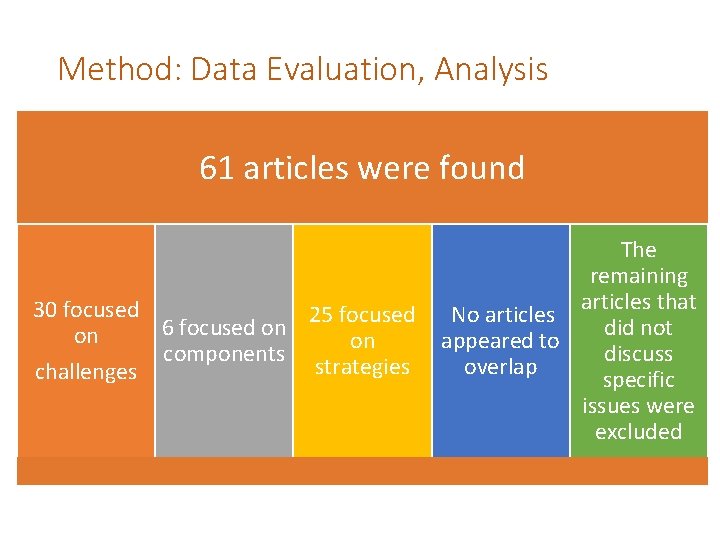 Method: Data Evaluation, Analysis

61 articles were found

30 focused on challenges

6 focused on components

25 focused on strategies

No articles appeared to overlap

The remaining articles that did not discuss specific issues were excluded